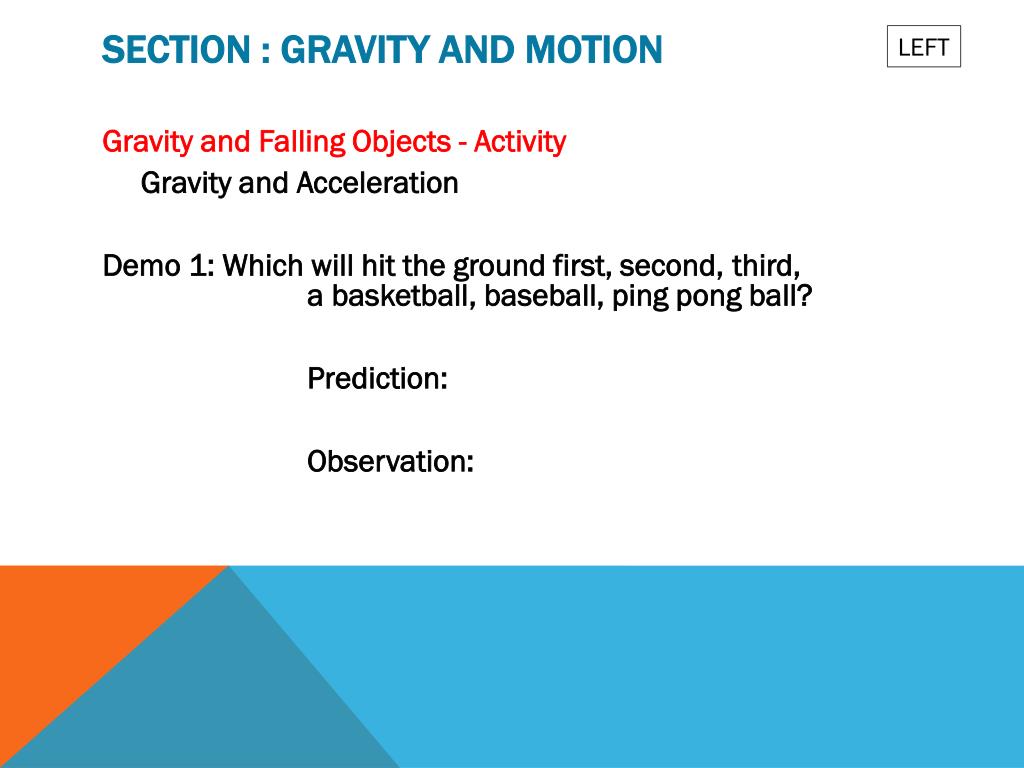 SECTION : GRAVITY AND MOTION

LEFT

Gravity and Falling Objects - Activity

Gravity and Acceleration

Demo 1: Which will hit the ground first, second, third, a basketball, baseball, ping pong ball?

Prediction:

Observation: